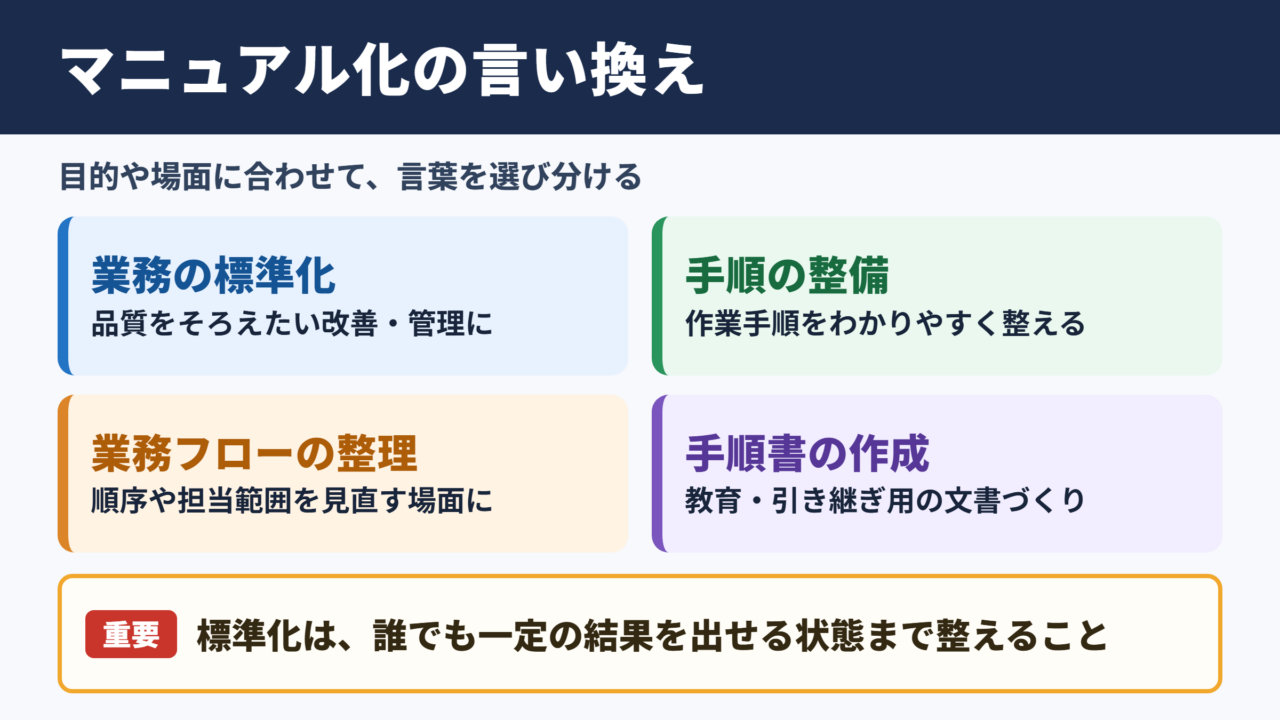 マニュアル化の言い換え

目的や場面に合わせて、言葉を選び分ける

業務の標準化
品質をそろえたい改善・管理に

手順の整備
作業手順をわかりやすく整える

業務フローの整理
順序や担当範囲を見直す場面に

手順書の作成
教育・引き継ぎ用の文書づくり

重要 標準化は、誰でも一定の結果を出せる状態まで整えること